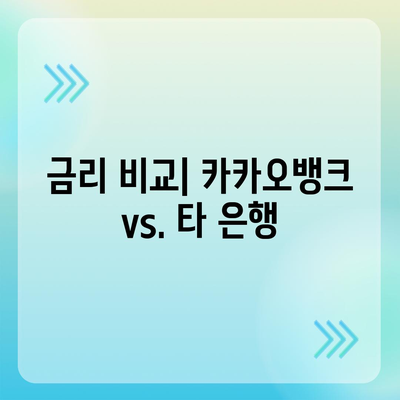 금리 비교| 카카오뱅크 vs. 타 은행